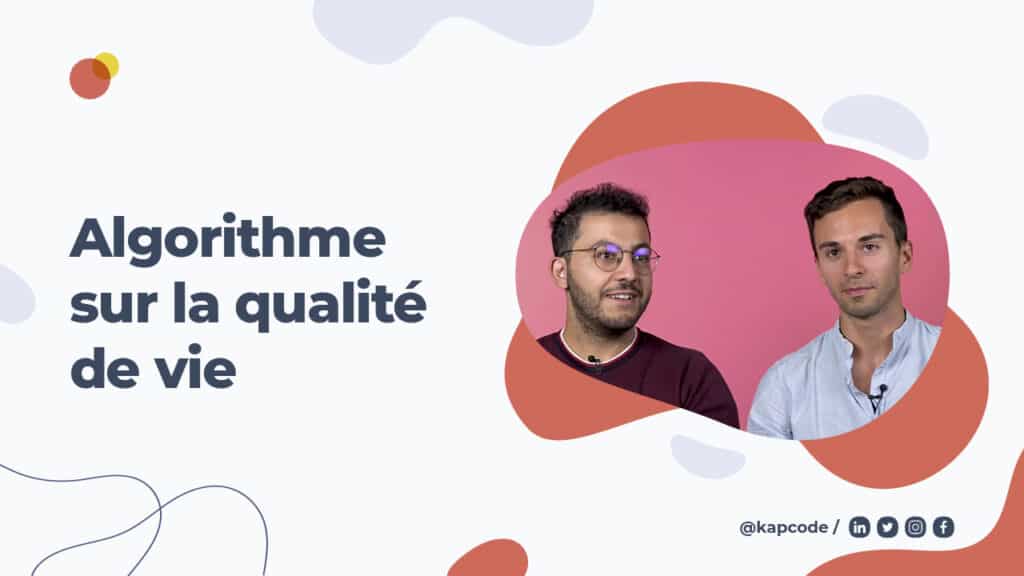 Algorithme sur la qualité de vie

@kapcode /